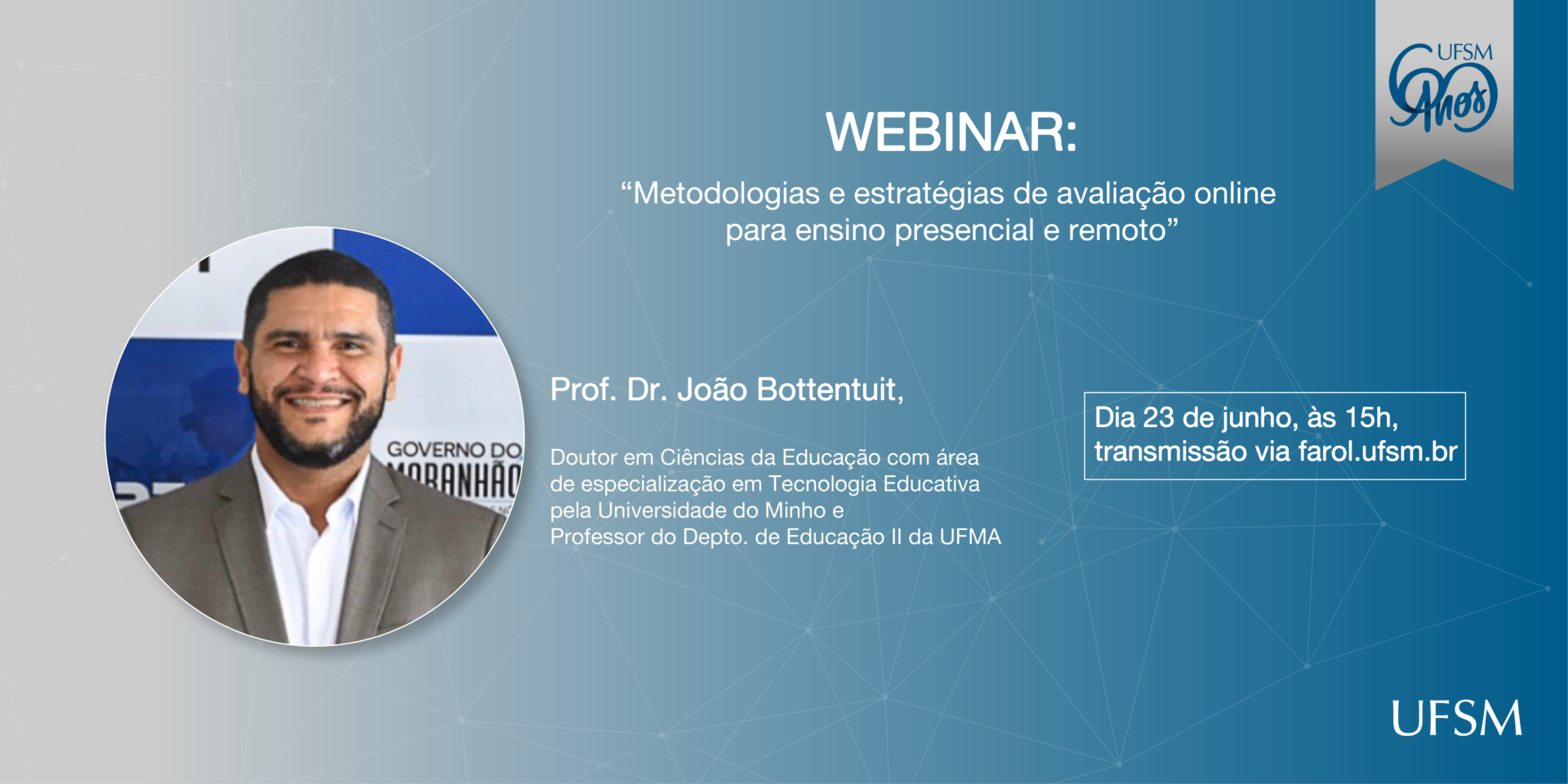 UFSM
60 Anos

WEBINAR:

“Metodologias e estratégias de avaliação online para ensino presencial e remoto”

GOVERNO DO
MARANHÃO

Prof. Dr. João Bottentuit,

Doutor em Ciências da Educação com área de especialização em Tecnologia Educativa pela Universidade do Minho e Professor do Depto. de Educação II da UFMA

Dia 23 de junho, às 15h, transmissão via farol.ufsm.br

UFSM